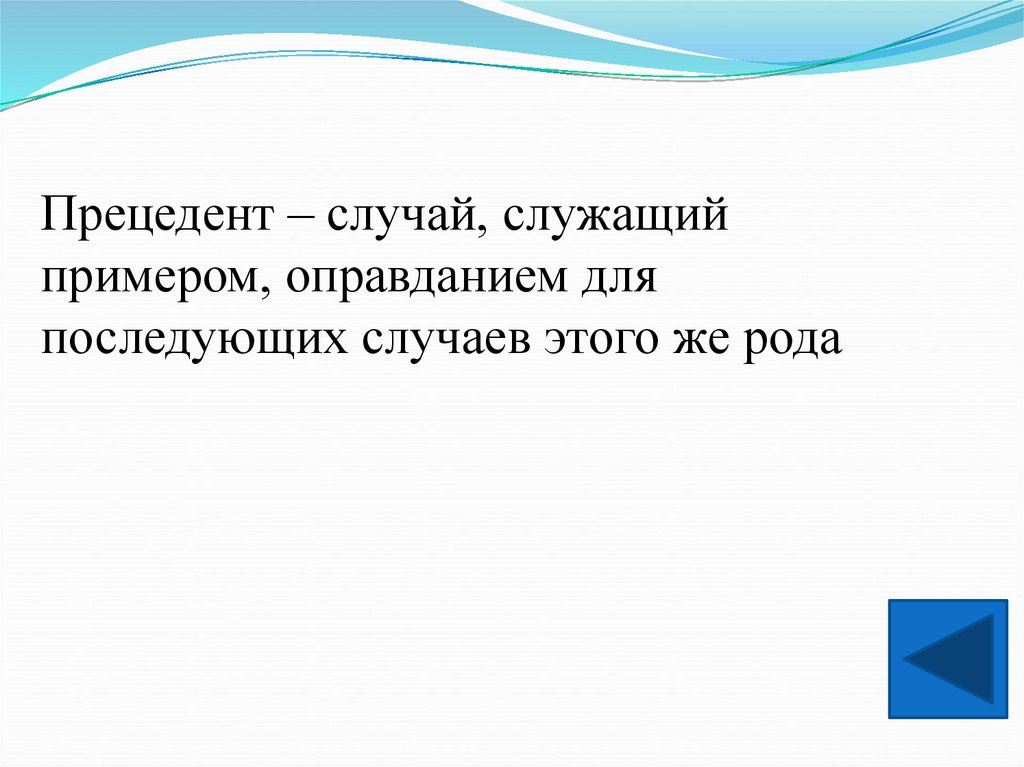 Прецедент – случай, служащий примером, оправданием для последующих случаев этого же рода